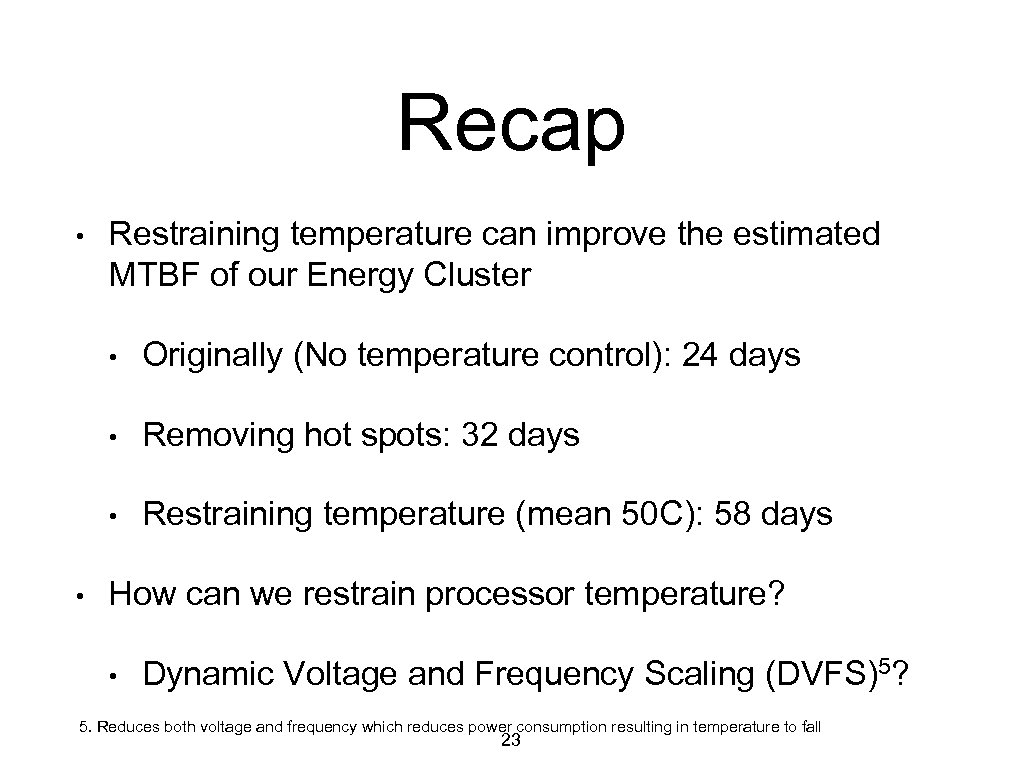 Recap

• Restraining temperature can improve the estimated MTBF of our Energy Cluster

• Originally (No temperature control): 24 days

• Removing hot spots: 32 days

• Restraining temperature (mean 50C): 58 days

• How can we restrain processor temperature?

• Dynamic Voltage and Frequency Scaling (DVFS)$^5$?

5. Reduces both voltage and frequency which reduces power consumption resulting in temperature to fall

23